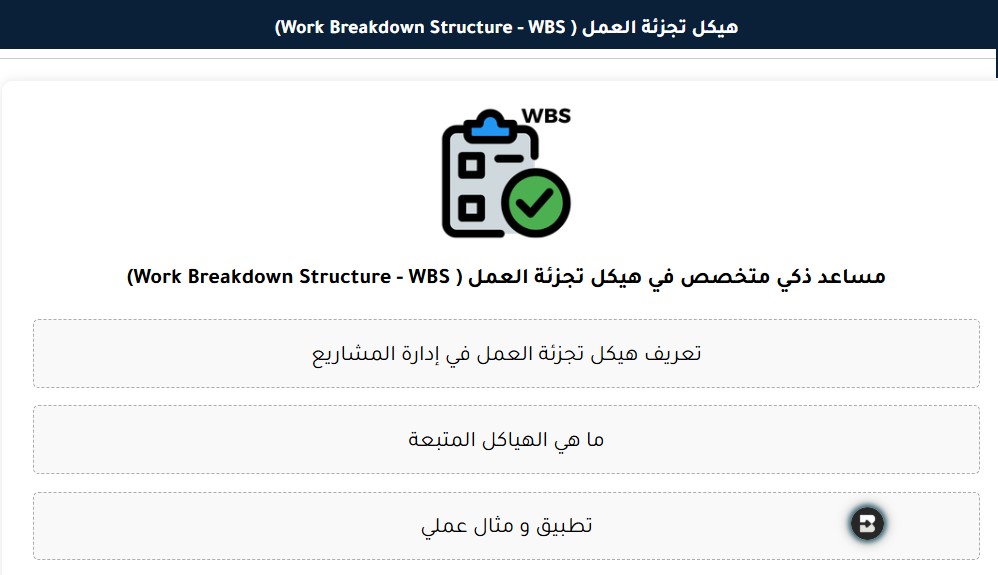 هيكل تجزئة العمل ( Work Breakdown Structure - WBS)

WBS

مساعد ذكي متخصص في هيكل تجزئة العمل ( Work Breakdown Structure - WBS)

تعريف هيكل تجزئة العمل في إدارة المشاريع

ما هي الهياكل المتبعة

تطبيق و مثال عملي